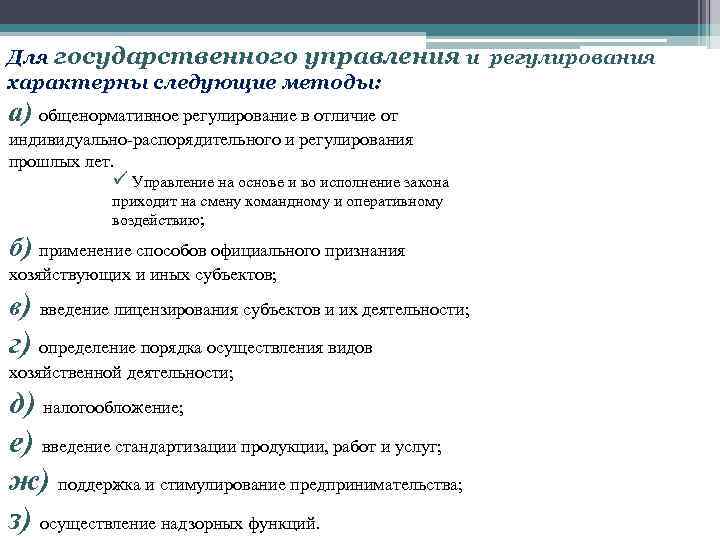 Для государственного управления и регулирования характерны следующие методы:

а) общенормативное регулирование в отличие от индивидуально-распорядительного и регулирования прошлых лет.

✓ Управление на основе и во исполнение закона приходит на смену командному и оперативному воздействию;

б) применение способов официального признания хозяйствующих и иных субъектов;

в) введение лицензирования субъектов и их деятельности;

г) определение порядка осуществления видов хозяйственной деятельности;

д) налогообложение;

е) введение стандартизации продукции, работ и услуг;

ж) поддержка и стимулирование предпринимательства;

з) осуществление надзорных функций.